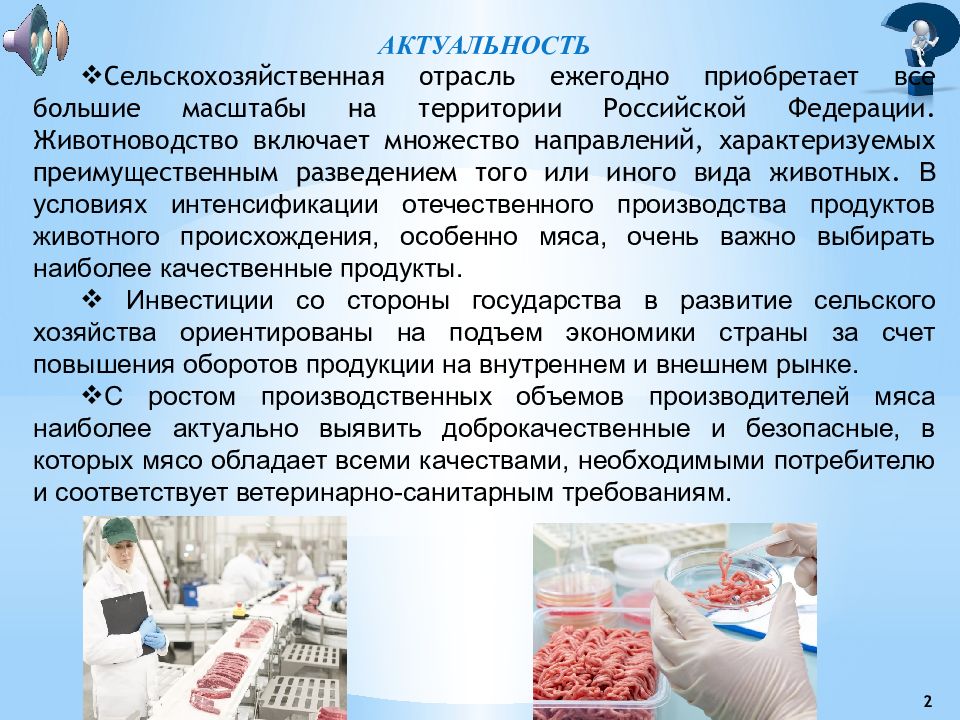 АКТУАЛЬНОСТЬ

❖Сельскохозяйственная отрасль ежегодно приобретает все большие масштабы на территории Российской Федерации. Животноводство включает множество направлений, характеризуемых преимущественным разведением того или иного вида животных. В условиях интенсификации отечественного производства продуктов животного происхождения, особенно мяса, очень важно выбирать наиболее качественные продукты.

❖ Инвестиции со стороны государства в развитие сельского хозяйства ориентированы на подъем экономики страны за счет повышения оборотов продукции на внутреннем и внешнем рынке.

❖С ростом производственных объемов производителей мяса наиболее актуально выявить доброкачественные и безопасные, в которых мясо обладает всеми качествами, необходимыми потребителю и соответствует ветеринарно-санитарным требованиям.

2